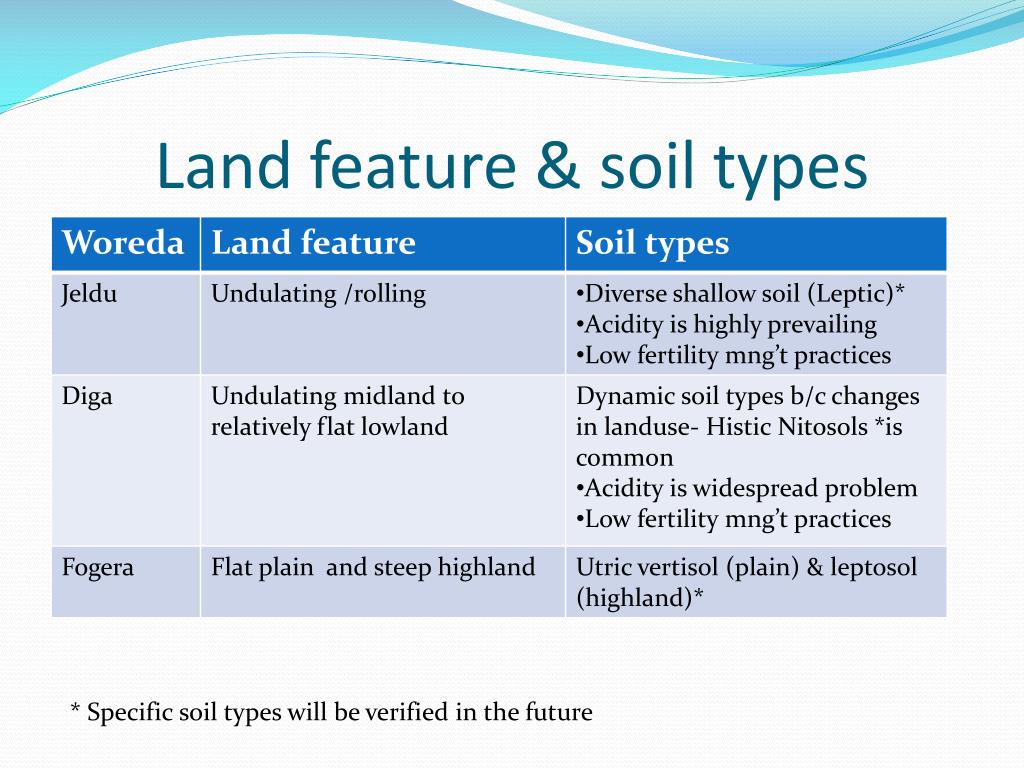 Land feature & soil types

| Woreda | Land feature | Soil types |
|---|---|---|
| Jeldu | Undulating /rolling | •Diverse shallow soil (Leptic)* •Acidity is highly prevailing •Low fertility mng't practices |
| Diga | Undulating midland to relatively flat lowland | Dynamic soil types b/c changes in landuse- Histic Nitosols *is common •Acidity is widespread problem •Low fertility mng't practices |
| Fogera | Flat plain and steep highland | Utric vertisol (plain) & leptosol (highland)* |

* Specific soil types will be verified in the future